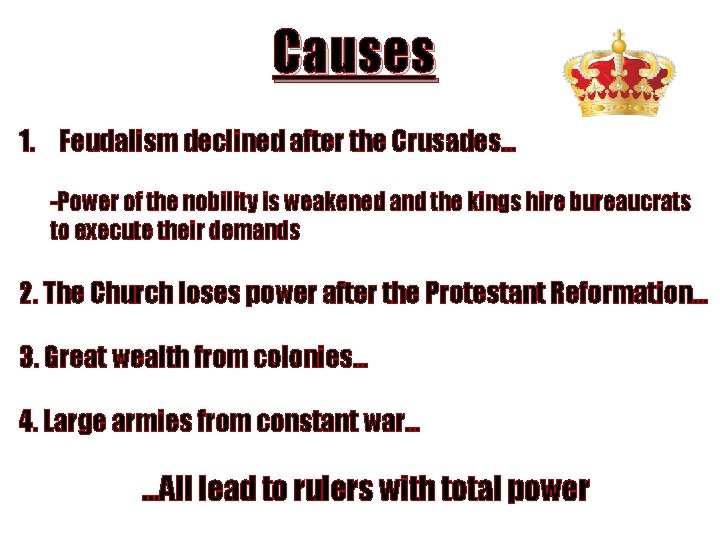 Causes

1. Feudalism declined after the Crusades…

-Power of the nobility is weakened and the kings hire bureaucrats to execute their demands

2. The Church loses power after the Protestant Reformation…

3. Great wealth from colonies…

4. Large armies from constant war…

…All lead to rulers with total power